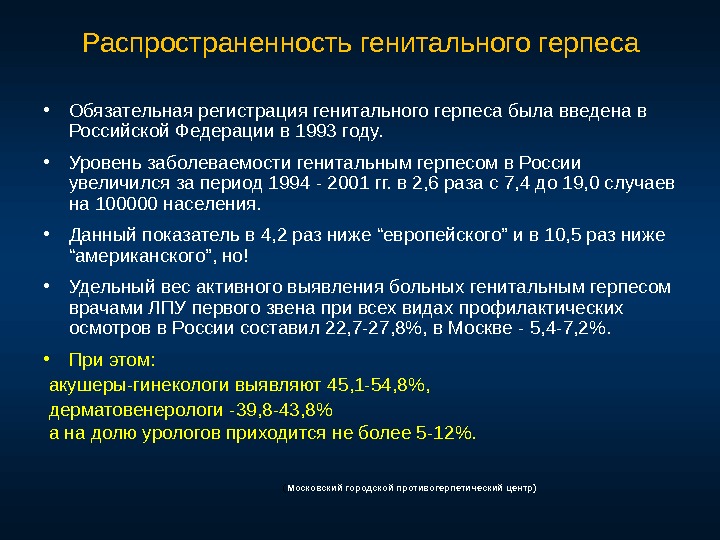 Распространенность генитального герпеса

• Обязательная регистрация генитального герпеса была введена в Российской Федерации в 1993 году.

• Уровень заболеваемости генитальным герпесом в России увеличился за период 1994 - 2001 гг. в 2,6 раза с 7,4 до 19,0 случаев на 100000 населения.

• Данный показатель в 4,2 раз ниже “европейского” и в 10,5 раз ниже “американского”, но!

• Удельный вес активного выявления больных генитальным герпесом врачами ЛПУ первого звена при всех видах профилактических осмотров в России составил 22,7-27,8%, в Москве - 5,4-7,2%.

• При этом:
акушеры-гинекологи выявляют 45,1-54,8%,
дерматовенерологи -39,8-43,8%
а на долю урологов приходится не более 5-12%.

(Московский городской противогерпетический центр)